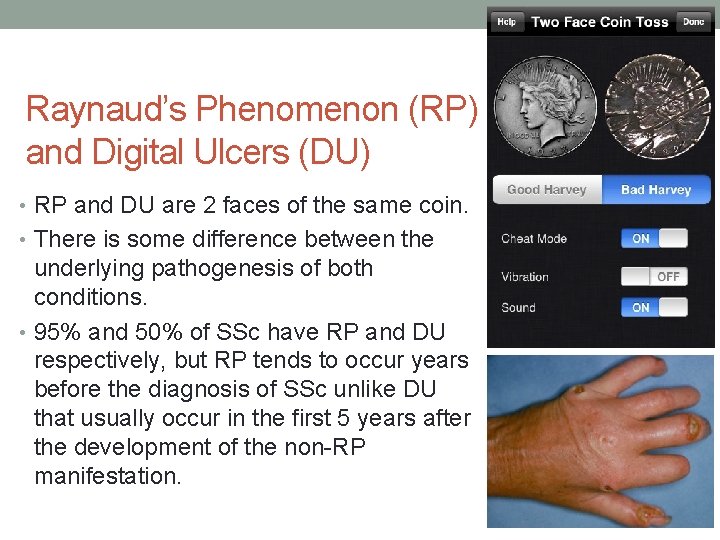 Raynaud's Phenomenon (RP) and Digital Ulcers (DU)

• RP and DU are 2 faces of the same coin.
• There is some difference between the underlying pathogenesis of both conditions.
• 95% and 50% of SSc have RP and DU respectively, but RP tends to occur years before the diagnosis of SSc unlike DU that usually occur in the first 5 years after the development of the non-RP manifestation.

Help Two Face Coin Toss Done

Good Harvey Bad Harvey

Cheat Mode ON

Vibration OFF

Sound ON